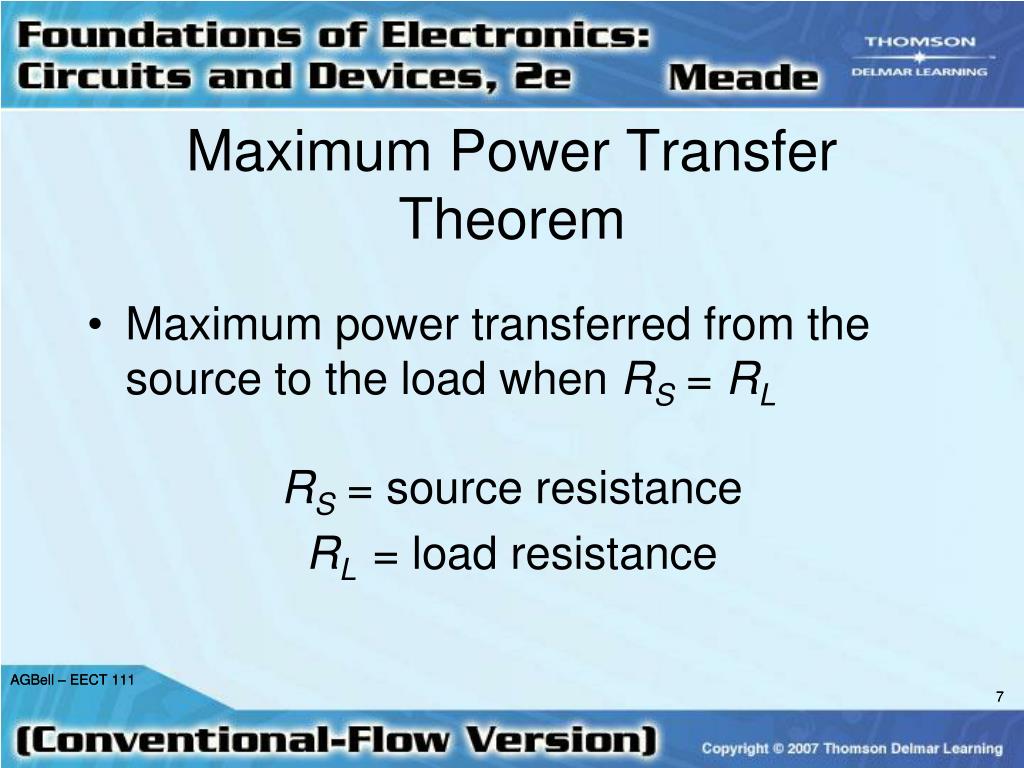 Foundations of Electronics: Circuits and Devices, 2e Meade

THOMSON
DELMAR LEARNING

Maximum Power Transfer Theorem

• Maximum power transferred from the source to the load when $R_S = R_L$

$R_S$ = source resistance
$R_L$ = load resistance

AGBell – EECT 111

7

(Conventional-Flow Version)

Copyright © 2007 Thomson Delmar Learning